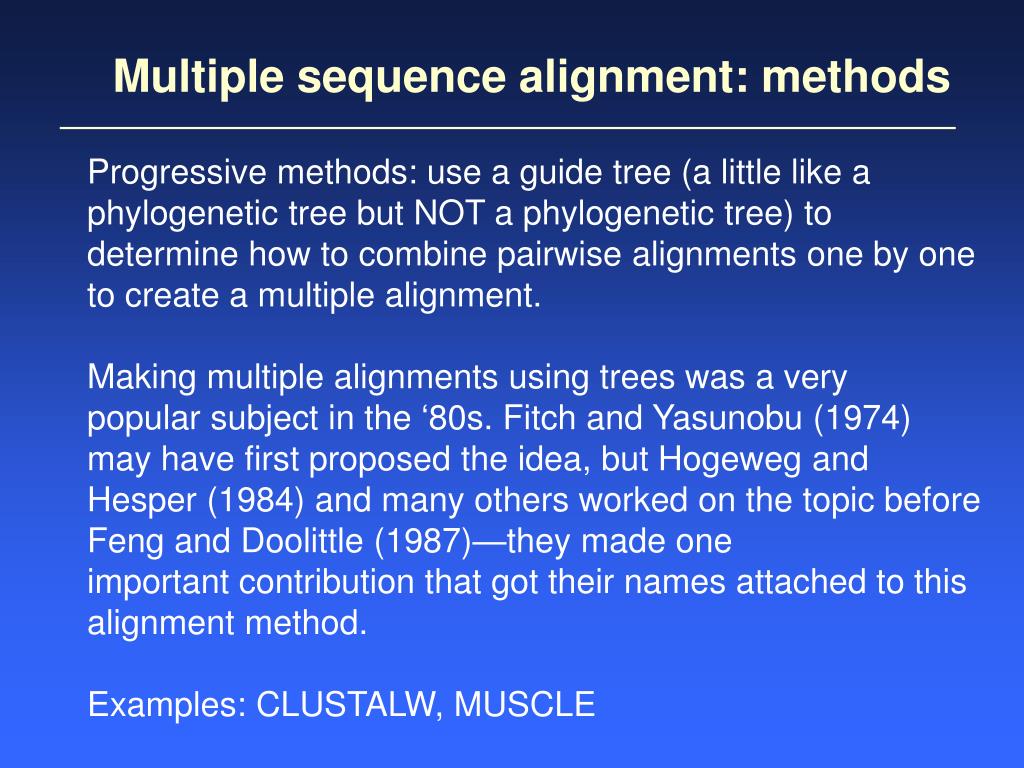 Multiple sequence alignment: methods

Progressive methods: use a guide tree (a little like a phylogenetic tree but NOT a phylogenetic tree) to determine how to combine pairwise alignments one by one to create a multiple alignment.

Making multiple alignments using trees was a very popular subject in the ‘80s. Fitch and Yasunobu (1974) may have first proposed the idea, but Hogeweg and Hesper (1984) and many others worked on the topic before Feng and Doolittle (1987)—they made one important contribution that got their names attached to this alignment method.

Examples: CLUSTALW, MUSCLE